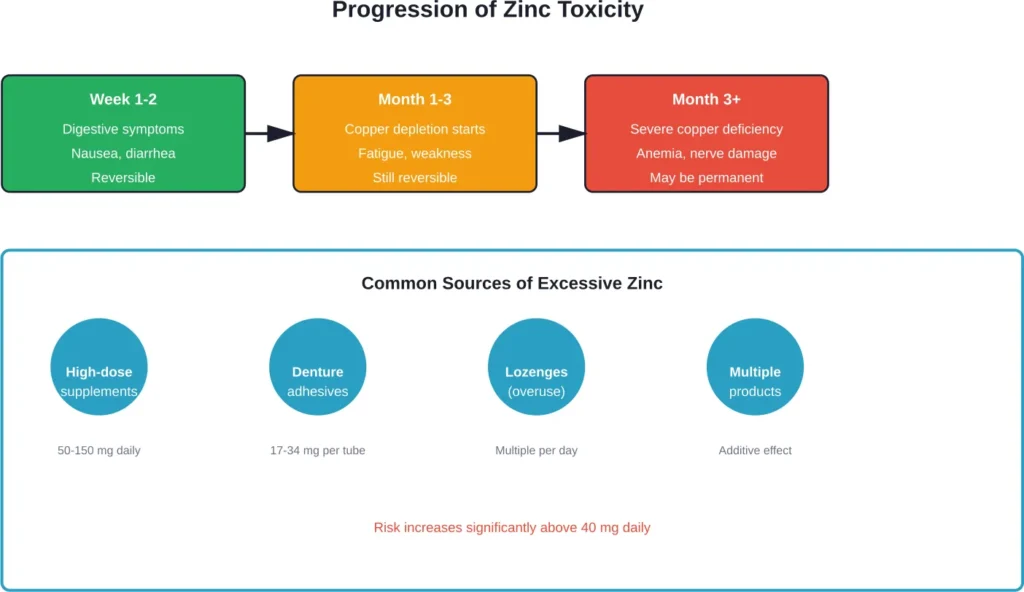 Progression of Zinc Toxicity

Week 1-2
Digestive symptoms
Nausea, diarrhea
Reversible

Month 1-3
Copper depletion starts
Fatigue, weakness
Still reversible

Month 3+
Severe copper deficiency
Anemia, nerve damage
May be permanent

Common Sources of Excessive Zinc

High-dose supplements
50-150 mg daily

Denture adhesives
17-34 mg per tube

Lozenges (overuse)
Multiple per day

Multiple products
Additive effect

Risk increases significantly above 40 mg daily